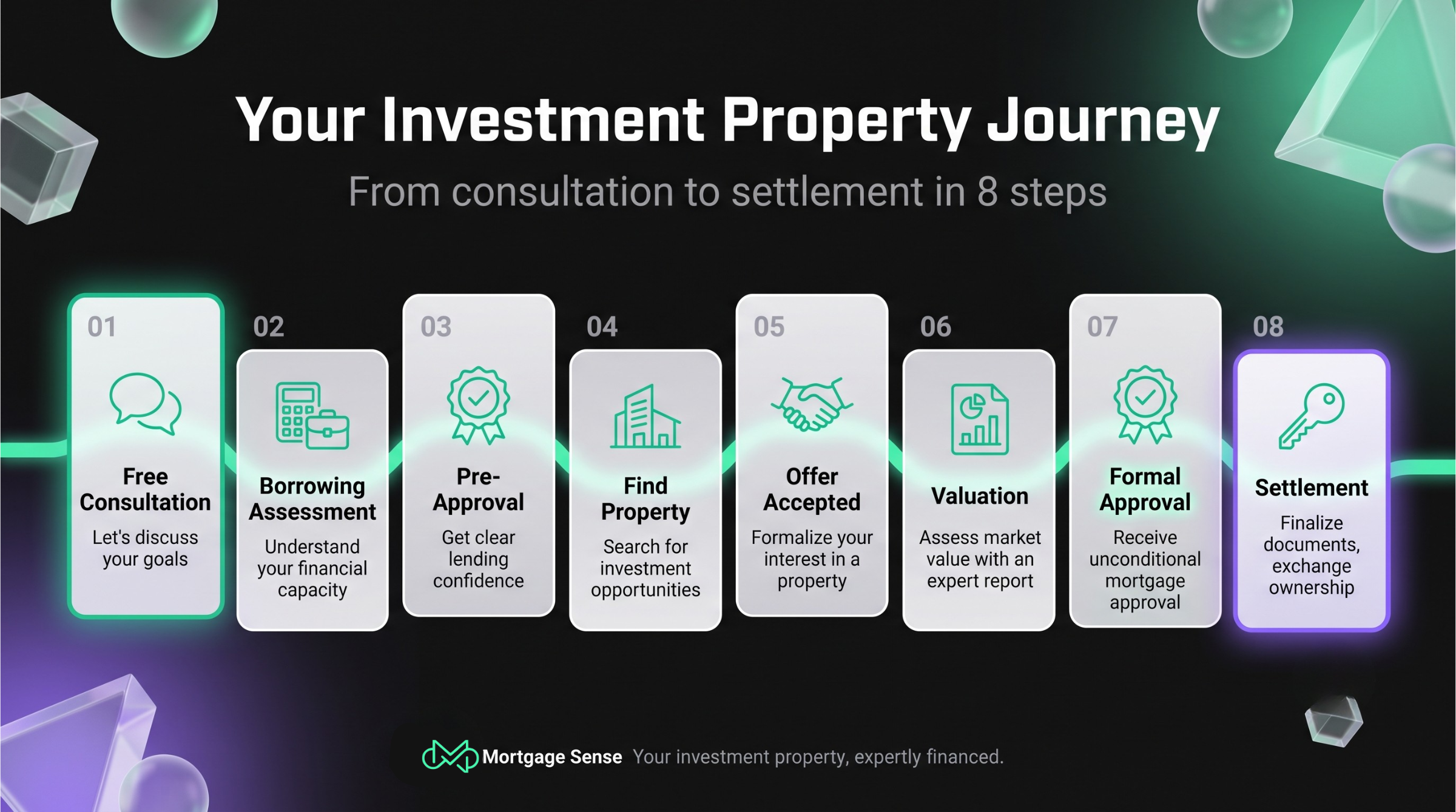 Your Investment Property Journey

From consultation to settlement in 8 steps

01
Free Consultation
Let's discuss your goals

02
Borrowing Assessment
Understand your financial capacity

03
Pre-Approval
Get clear lending confidence

04
Find Property
Search for investment opportunities

05
Offer Accepted
Formalize your interest in a property

06
Valuation
Assess market value with an expert report

07
Formal Approval
Receive unconditional mortgage approval

08
Settlement
Finalize documents, exchange ownership

Mortgage Sense Your investment property, expertly financed.